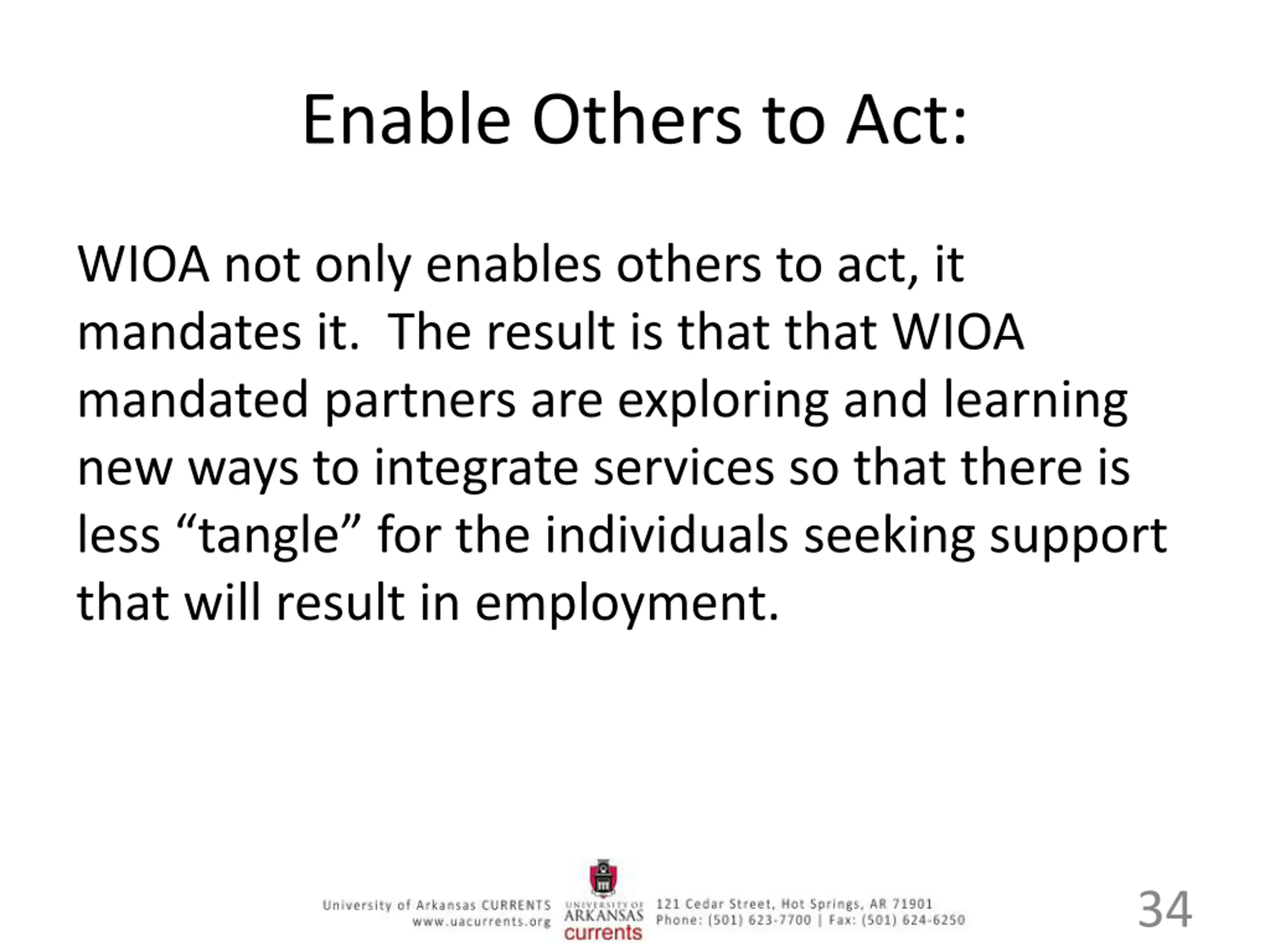 Enable Others to Act:

WIOA not only enables others to act, it mandates it.  The result is that that WIOA mandated partners are exploring and learning new ways to integrate services so that there is less “tangle” for the individuals seeking support that will result in employment.

University of Arkansas CURRENTS
www.uacurrents.org

UNIVERSITY OF ARKANSAS currents

121 Cedar Street, Hot Springs, AR 71901
Phone: (501) 623-7700 | Fax: (501) 624-6250

34